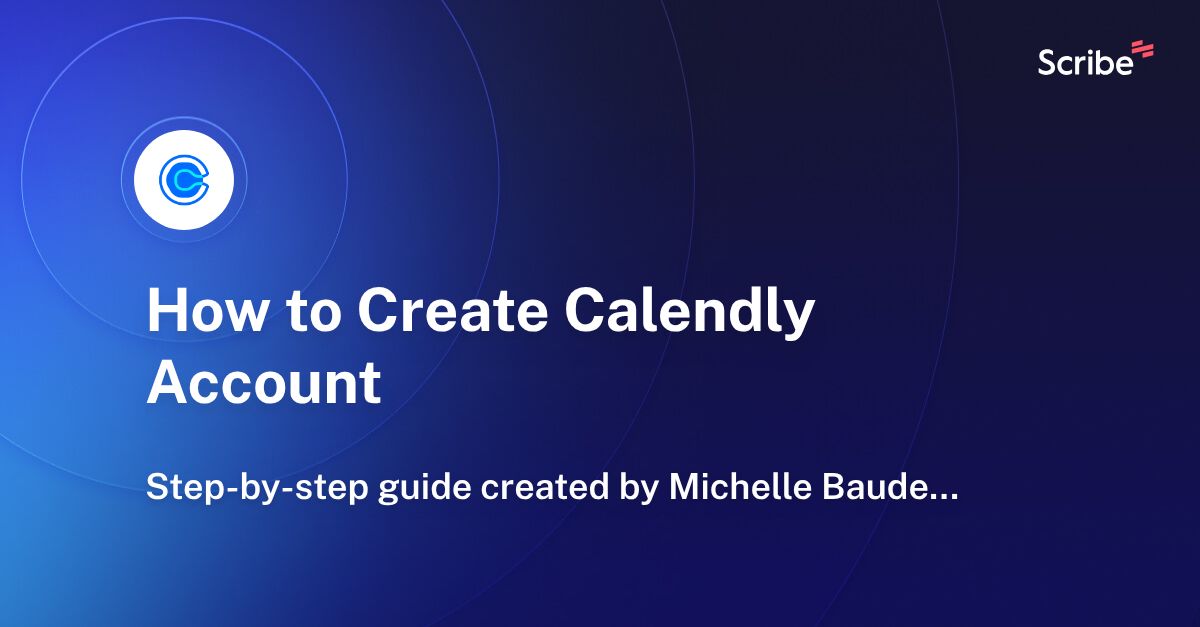 Scribe

How to Create Calendly Account

Step-by-step guide created by Michelle Baude...